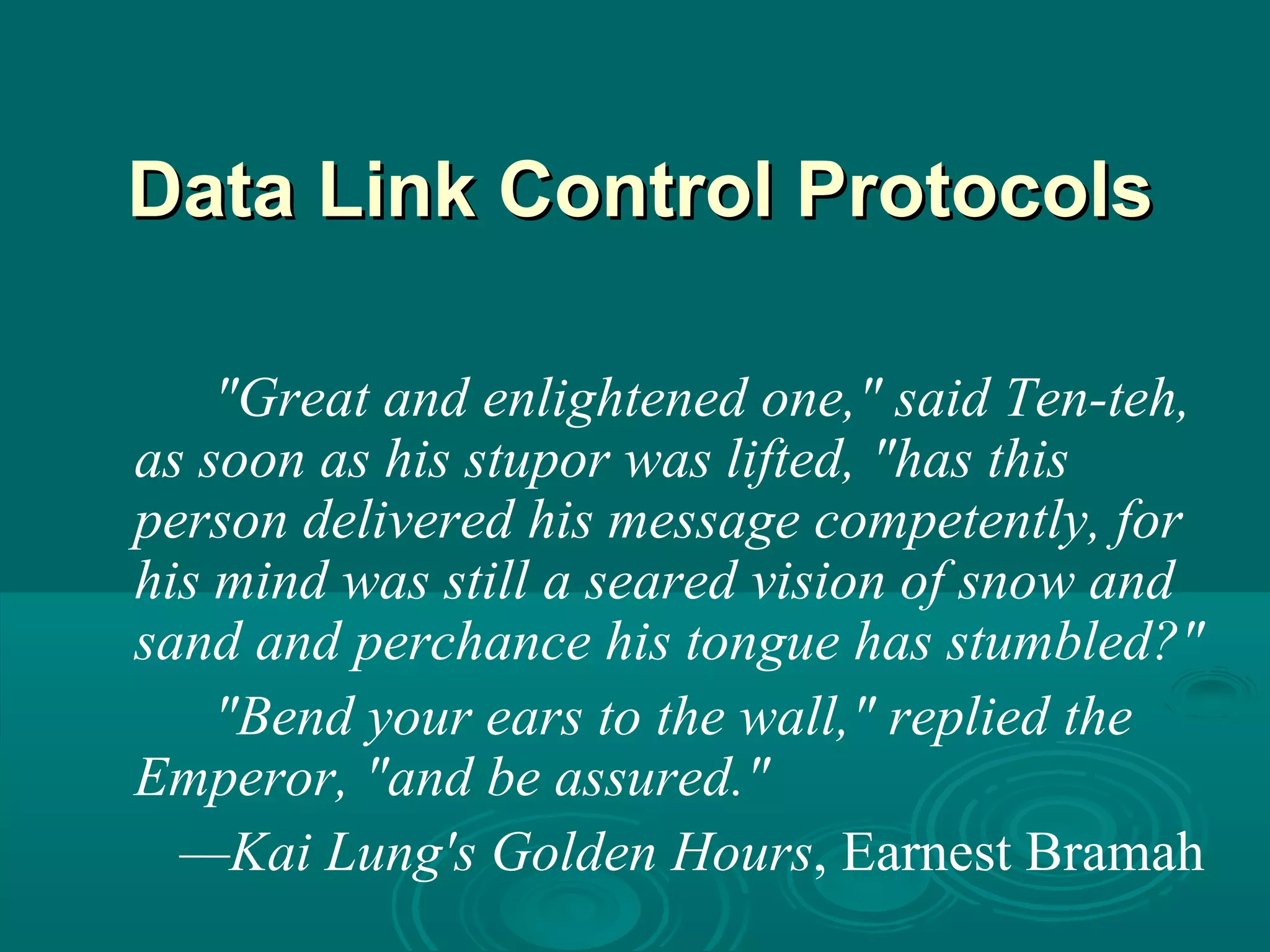 Data Link Control Protocols

"Great and enlightened one," said Ten-teh, as soon as his stupor was lifted, "has this person delivered his message competently, for his mind was still a seared vision of snow and sand and perchance his tongue has stumbled?"

"Bend your ears to the wall," replied the Emperor, "and be assured."

—Kai Lung's Golden Hours, Earnest Bramah